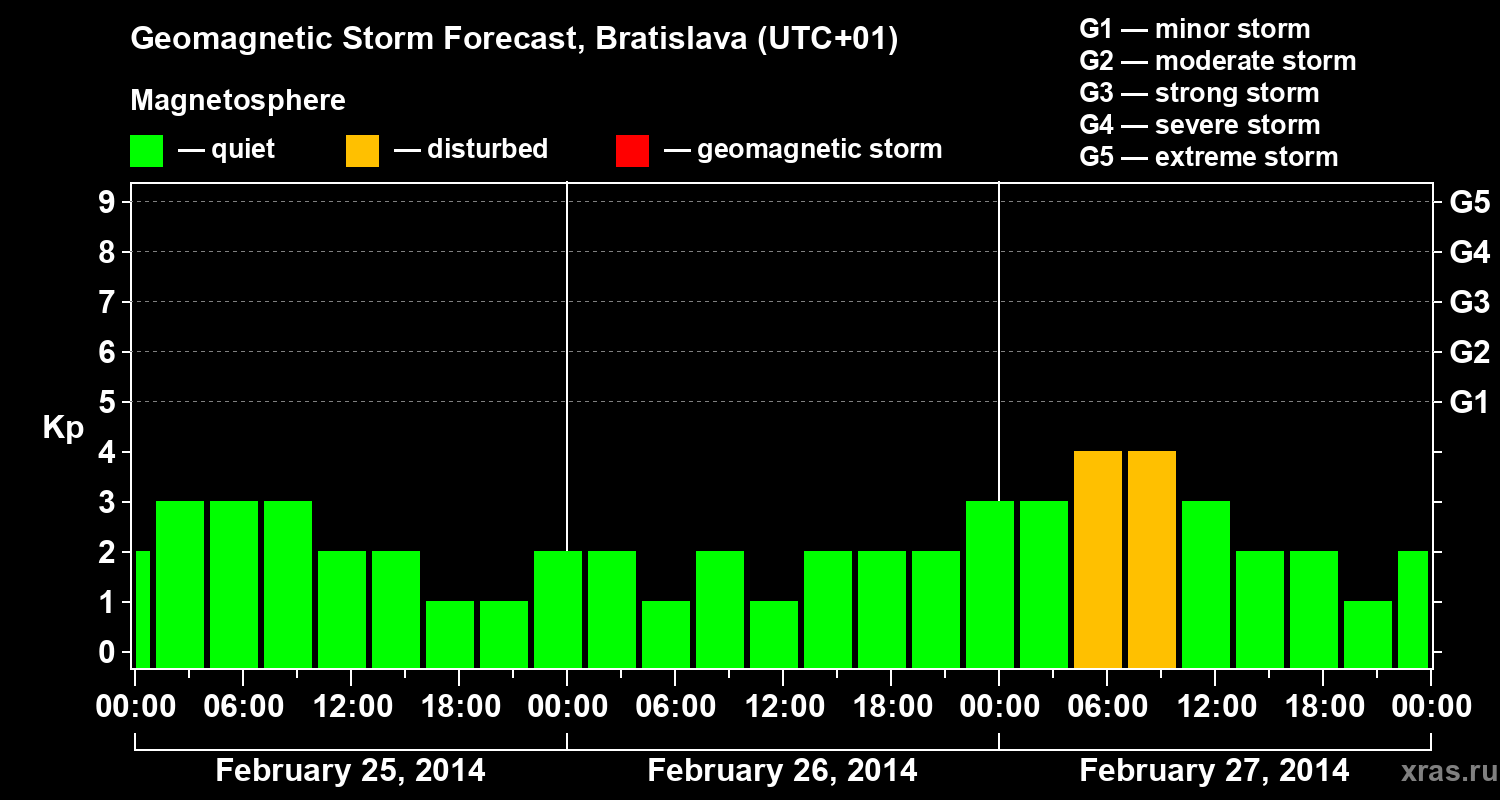 Geomagnetic Storm Forecast, Bratislava (UTC+01)

Magnetosphere

— quiet — disturbed — geomagnetic storm

G1 — minor storm
G2 — moderate storm
G3 — strong storm
G4 — severe storm
G5 — extreme storm

Kp

9 8 7 6 5 4 3 2 1 0

G5 G4 G3 G2 G1

00:00 06:00 12:00 18:00 00:00 06:00 12:00 18:00 00:00 06:00 12:00 18:00 00:00

February 25, 2014 February 26, 2014 February 27, 2014

xras.ru